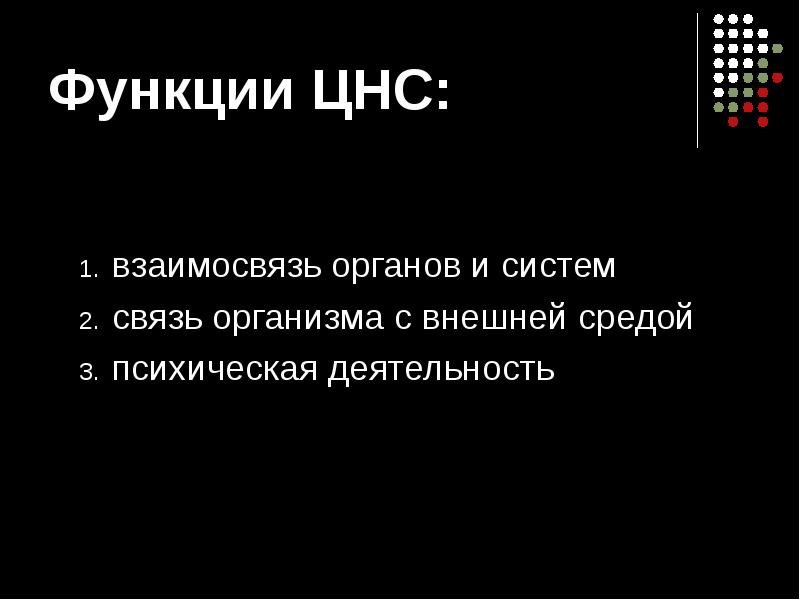 Функции ЦНС:

1. взаимосвязь органов и систем
2. связь организма с внешней средой
3. психическая деятельность